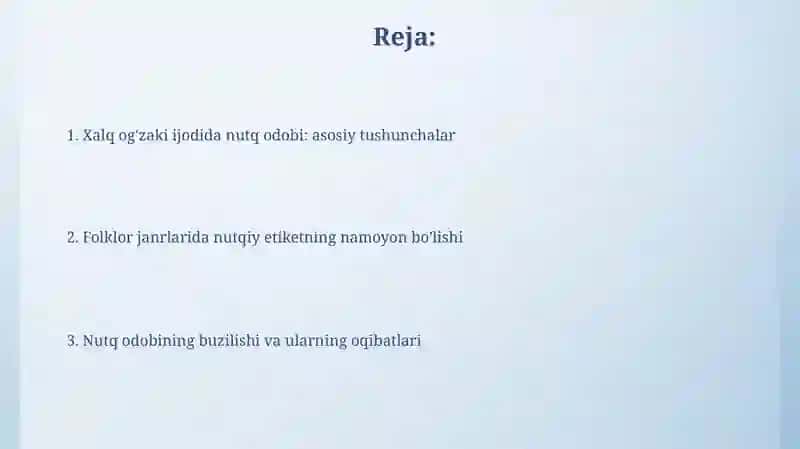 Reja:

1. Xalq og'zaki ijodida nutq odobi: asosiy tushunchalar

2. Folklor janrlarida nutqiy etiketning namoyon bo'lishi

3. Nutq odobining buzilishi va ularning oqibatlari